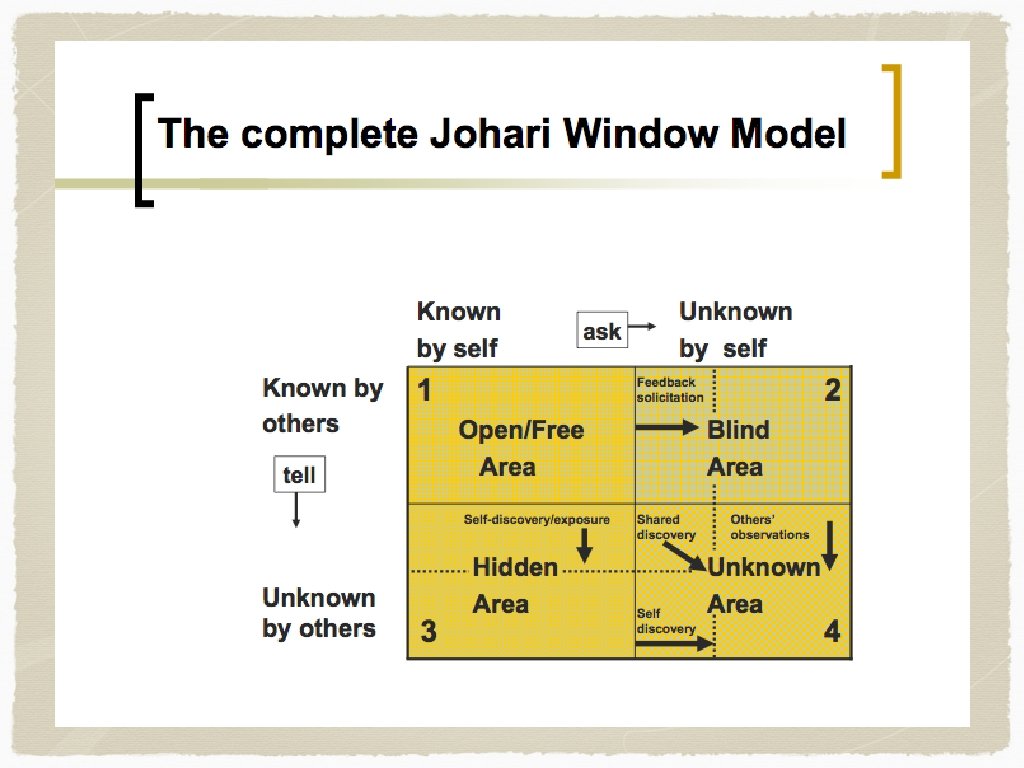 The complete Johari Window Model

Known by self

ask

Unknown by self

Known by others

tell

Unknown by others

1

Open/Free Area

Feedback solicitation

2

Blind Area

Self-discovery/exposure

Hidden Area

3

Shared discovery

Others' observations

Unknown Area

Self discovery

4